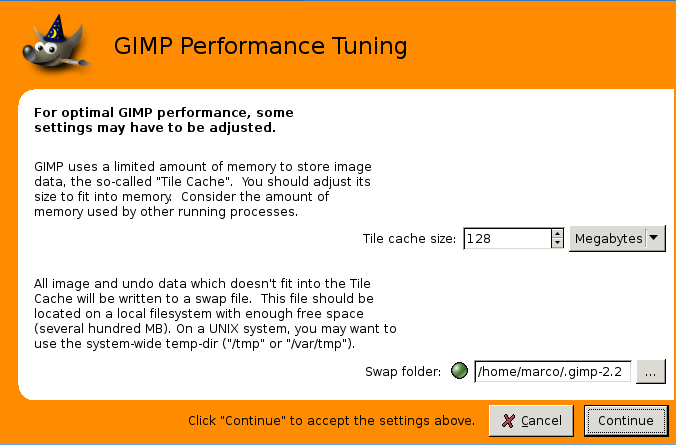 GIMP Performance Tuning

For optimal GIMP performance, some settings may have to be adjusted.

GIMP uses a limited amount of memory to store image data, the so-called "Tile Cache". You should adjust its size to fit into memory. Consider the amount of memory used by other running processes.

Tile cache size: 128 Megabytes

All image and undo data which doesn't fit into the Tile Cache will be written to a swap file. This file should be located on a local filesystem with enough free space (several hundred MB). On a UNIX system, you may want to use the system-wide temp-dir ("/tmp" or "/var/tmp").

Swap folder: /home/marco/.gimp-2.2 ...

Click "Continue" to accept the settings above. Cancel Continue